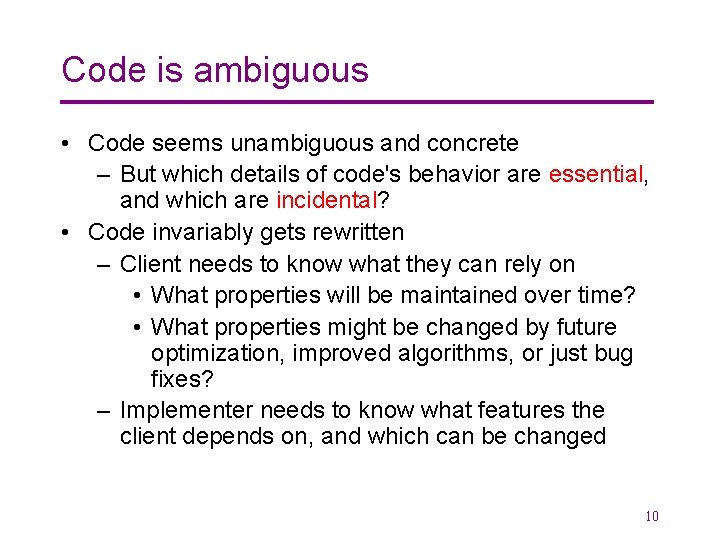 Code is ambiguous

• Code seems unambiguous and concrete
– But which details of code's behavior are essential, and which are incidental?
• Code invariably gets rewritten
– Client needs to know what they can rely on
• What properties will be maintained over time?
• What properties might be changed by future optimization, improved algorithms, or just bug fixes?
– Implementer needs to know what features the client depends on, and which can be changed

10